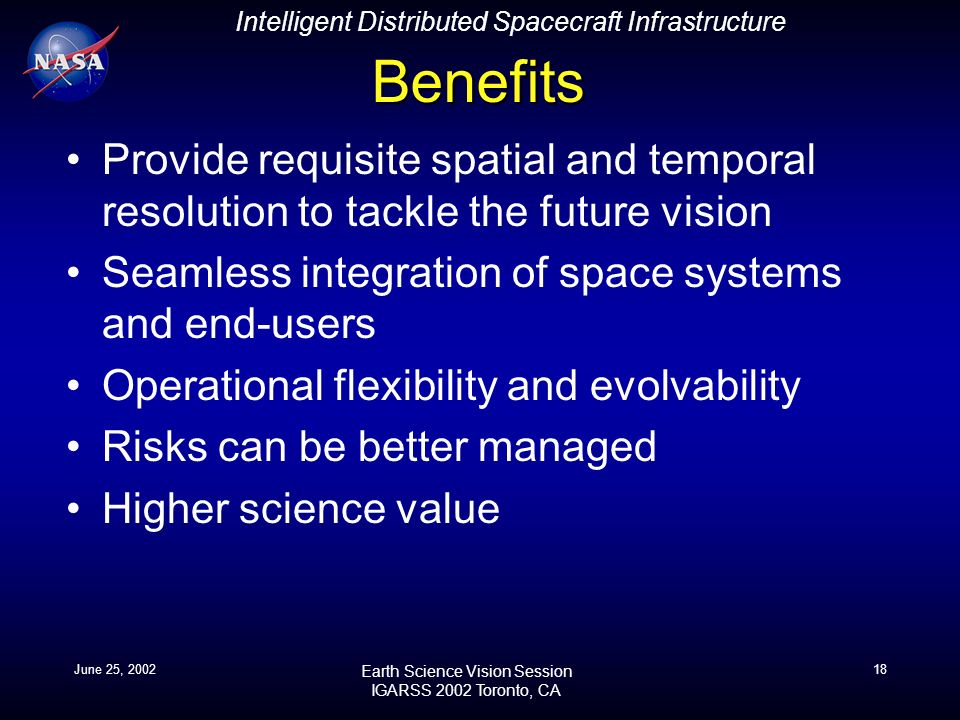 NASA

Intelligent Distributed Spacecraft Infrastructure

Benefits

• Provide requisite spatial and temporal resolution to tackle the future vision
• Seamless integration of space systems and end-users
• Operational flexibility and evolvability
• Risks can be better managed
• Higher science value

June 25, 2002

Earth Science Vision Session
IGARSS 2002 Toronto, CA

18